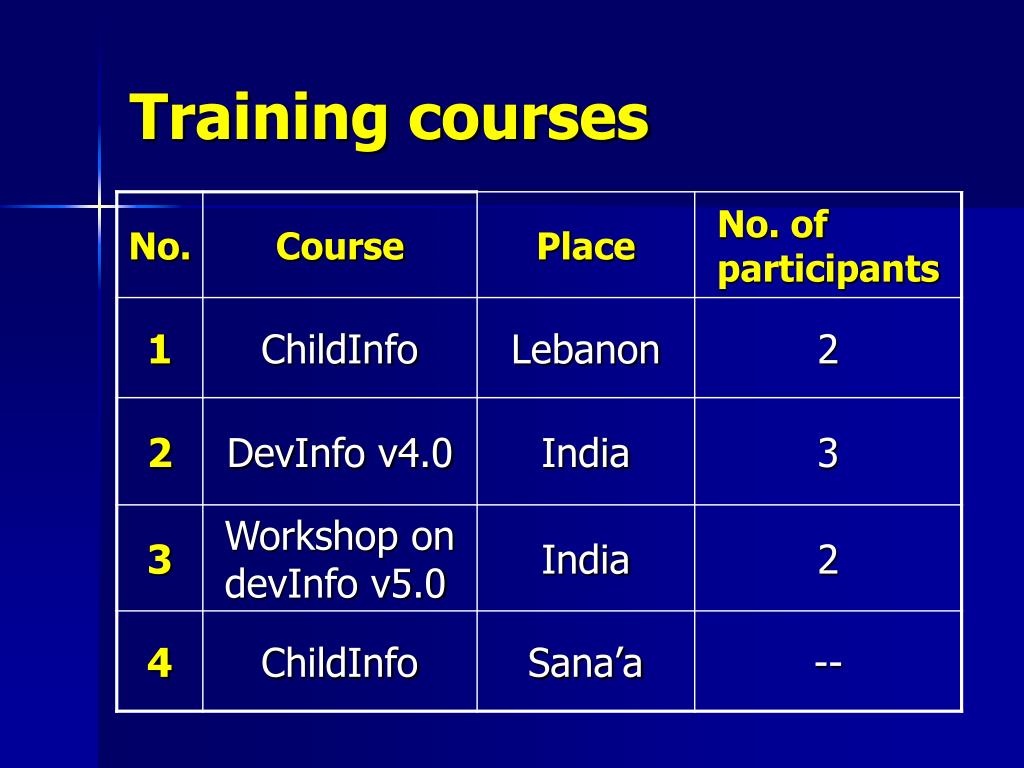 Training courses

| No. | Course | Place | No. of participants |
|---|---|---|---|
| 1 | ChildInfo | Lebanon | 2 |
| 2 | DevInfo v4.0 | India | 3 |
| 3 | Workshop on devInfo v5.0 | India | 2 |
| 4 | ChildInfo | Sana’a | -- |